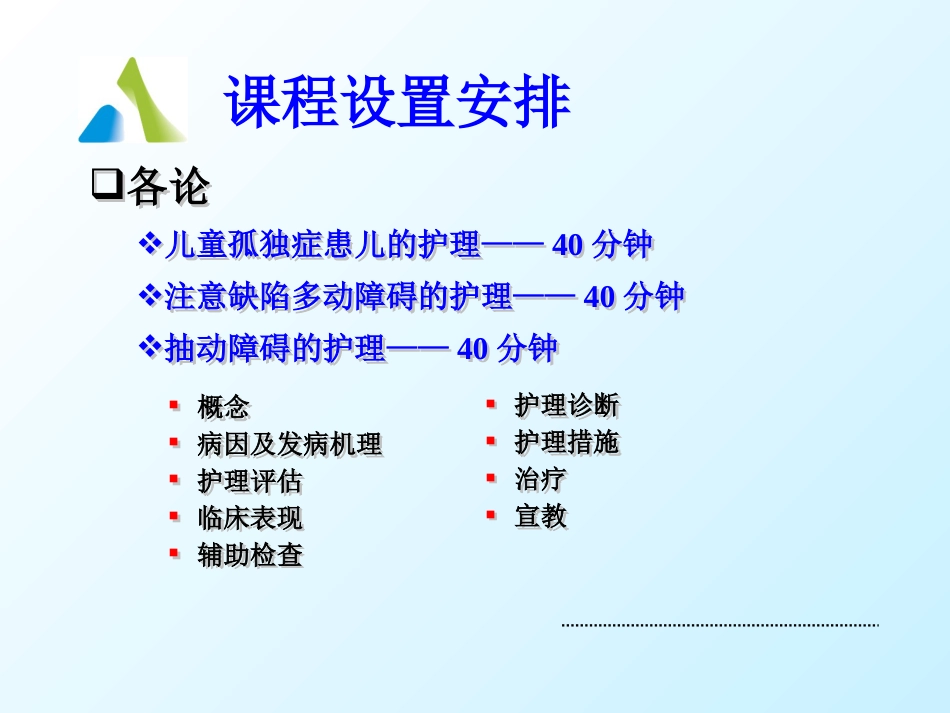 课程设置安排

❑各论

❖儿童孤独症患儿的护理—— 40 分钟

❖注意缺陷多动障碍的护理—— 40 分钟

❖抽动障碍的护理—— 40 分钟

▪ 概念
▪ 病因及发病机理
▪ 护理评估
▪ 临床表现
▪ 辅助检查

▪ 护理诊断
▪ 护理措施
▪ 治疗
▪ 宣教